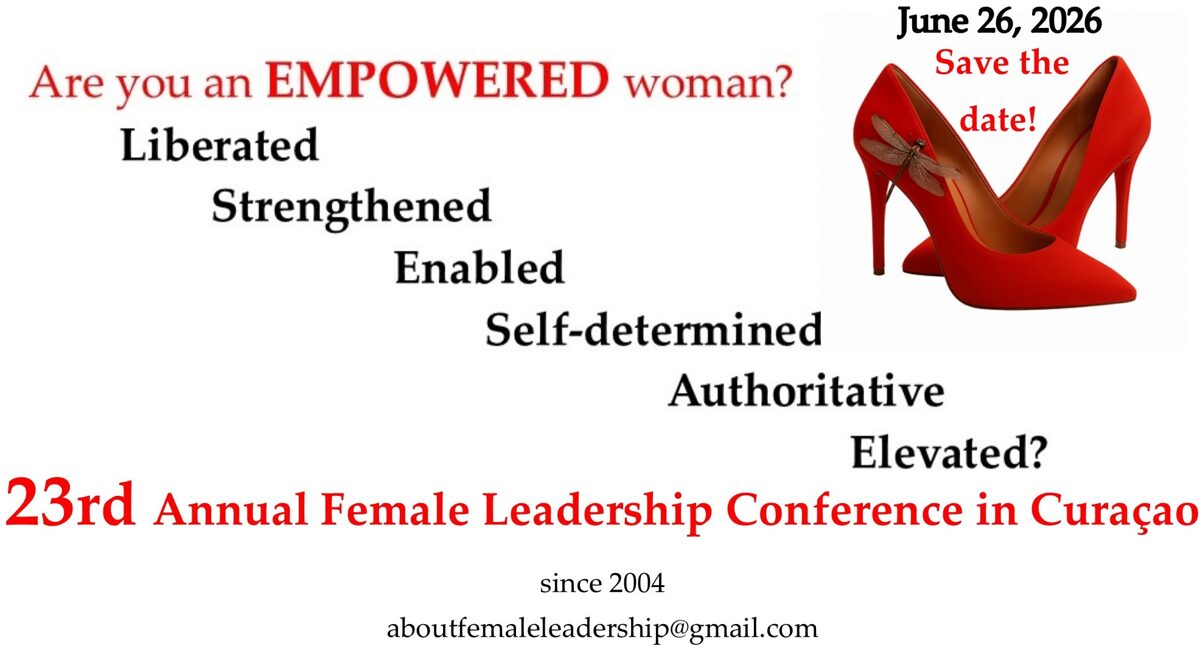 June 26, 2026
Save the date!

Are you an EMPOWERED woman?
Liberated
Strengthened
Enabled
Self-determined
Authoritative
Elevated?

23rd Annual Female Leadership Conference in Curaçao

since 2004

aboutfemaleleadership@gmail.com